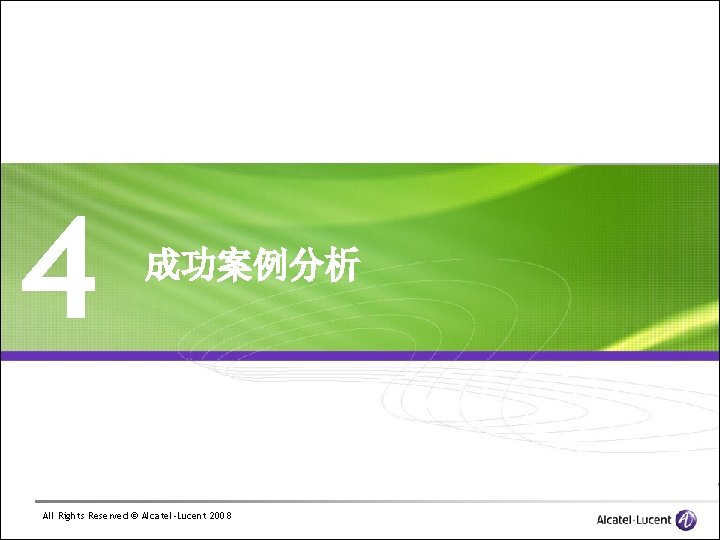 4 成功案例分析

All Rights Reserved © Alcatel-Lucent 2008

Alcatel·Lucent